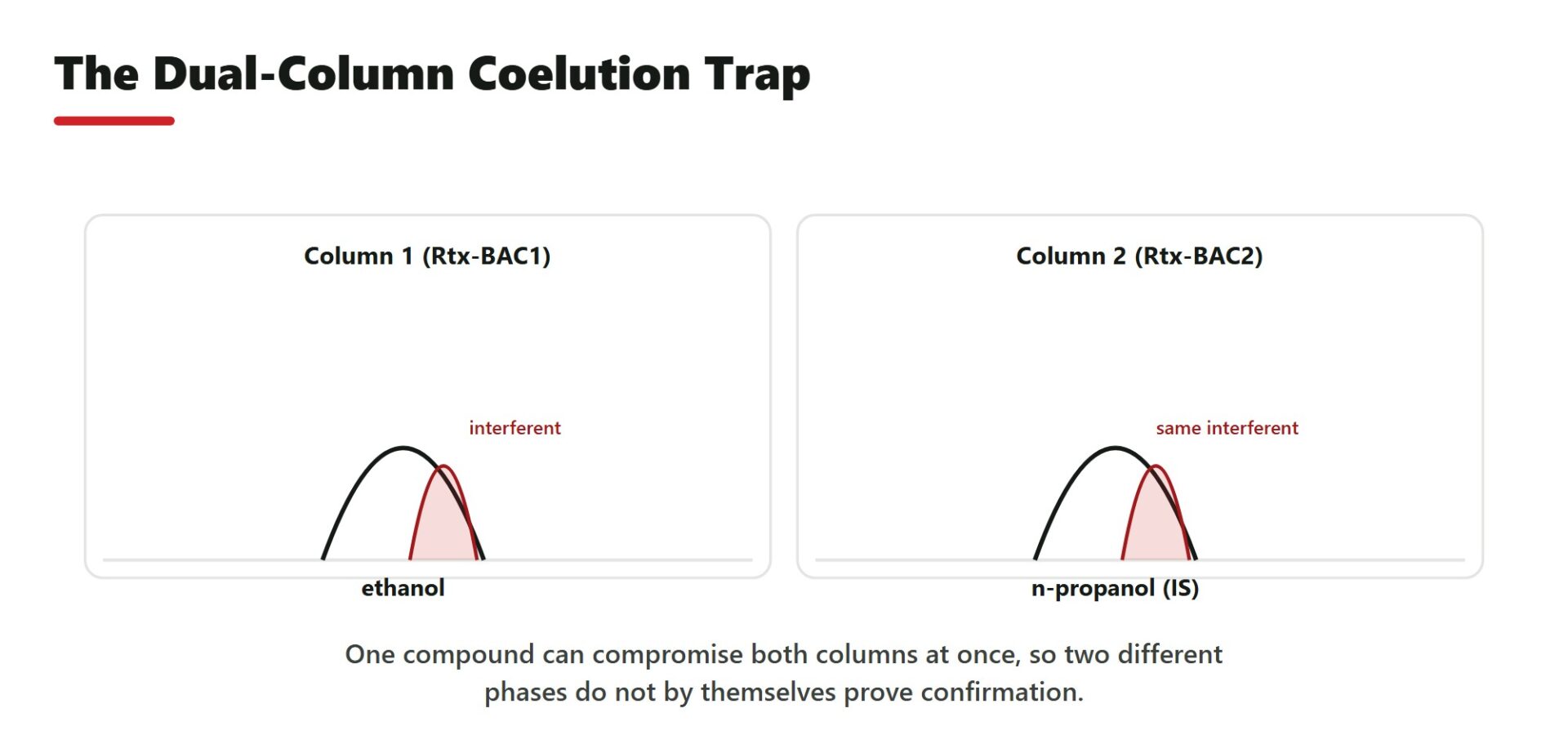 The Dual-Column Coelution Trap

Column 1 (Rtx-BAC1)

interferent

ethanol

Column 2 (Rtx-BAC2)

same interferent

n-propanol (IS)

One compound can compromise both columns at once, so two different phases do not by themselves prove confirmation.